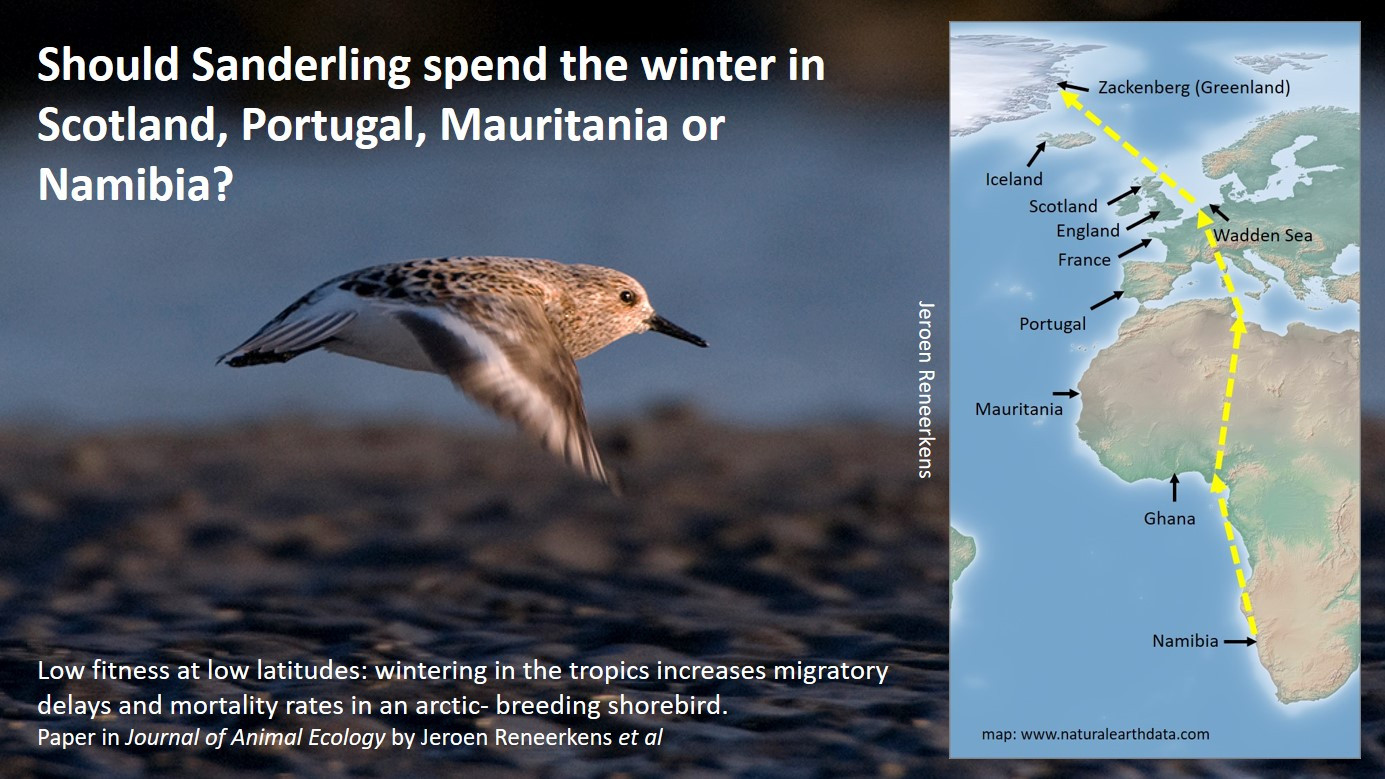 Should Sanderling spend the winter in Scotland, Portugal, Mauritania or Namibia?

Jeroen Reneerkens

Zackenberg (Greenland)
Iceland
Scotland
England
France
Wadden Sea
Portugal
Mauritania
Ghana
Namibia

map: www.naturalearthdata.com

Low fitness at low latitudes: wintering in the tropics increases migratory delays and mortality rates in an arctic- breeding shorebird.
Paper in Journal of Animal Ecology by Jeroen Reneerkens et al